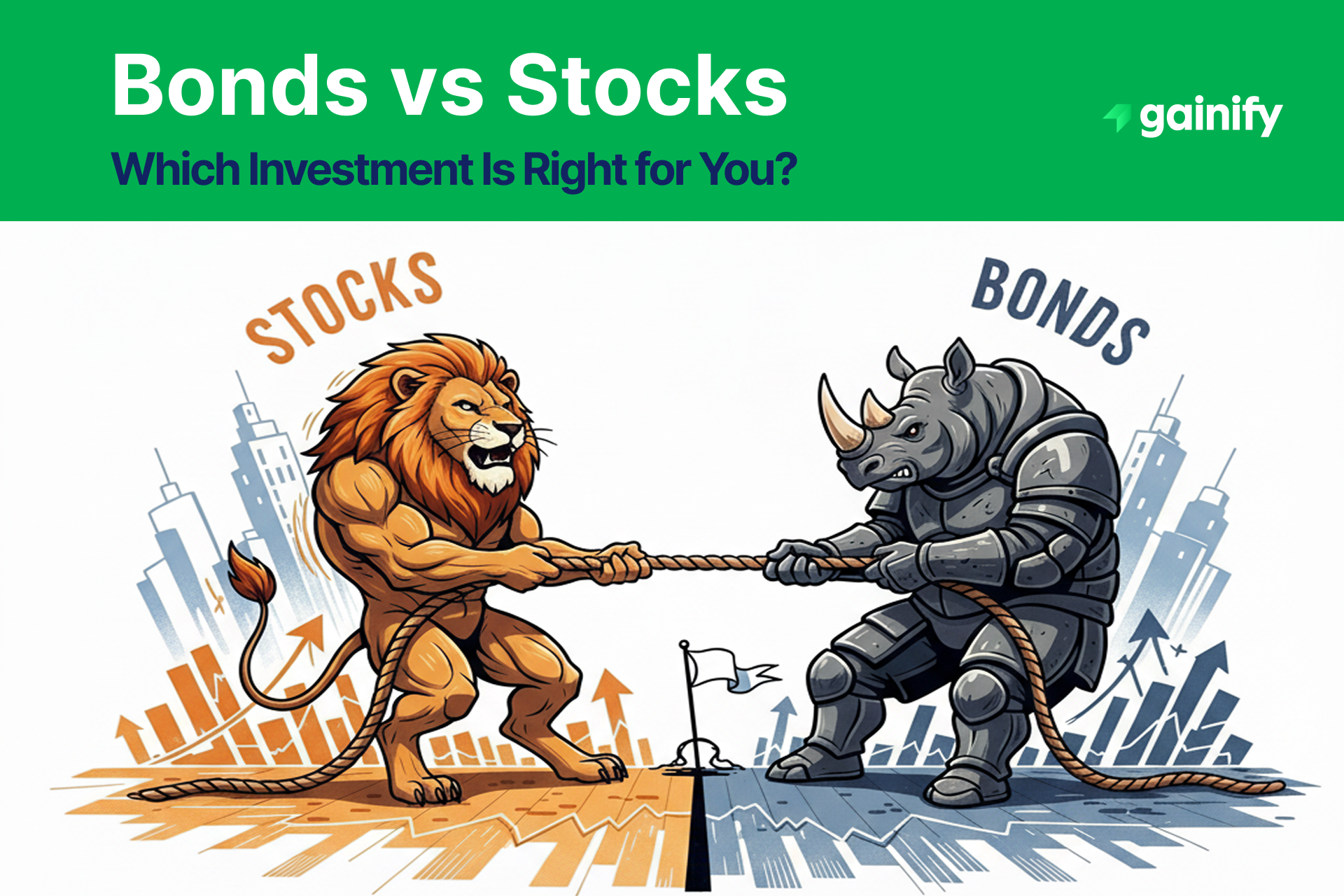 Bonds vs Stocks

Which Investment Is Right for You?

gainify

STOCKS

BONDS